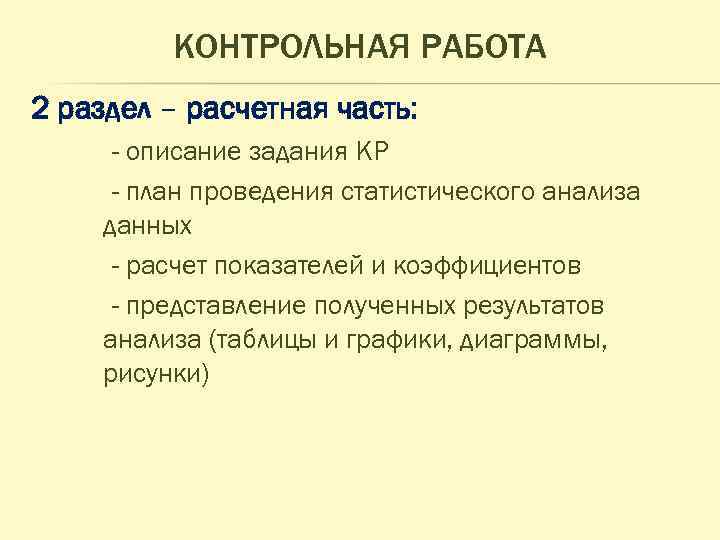 КОНТРОЛЬНАЯ РАБОТА

2 раздел – расчетная часть:

- описание задания КР

- план проведения статистического анализа данных

- расчет показателей и коэффициентов

- представление полученных результатов анализа (таблицы и графики, диаграммы, рисунки)